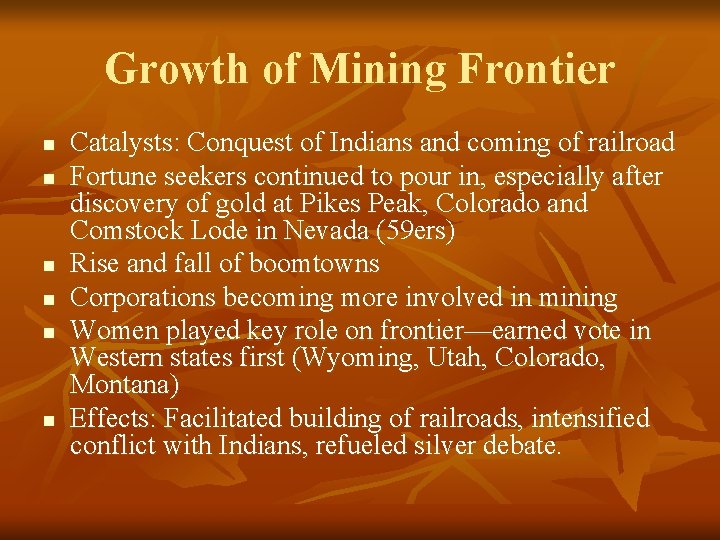 Growth of Mining Frontier

- Catalysts: Conquest of Indians and coming of railroad
- Fortune seekers continued to pour in, especially after discovery of gold at Pikes Peak, Colorado and Comstock Lode in Nevada (59ers)
- Rise and fall of boomtowns
- Corporations becoming more involved in mining
- Women played key role on frontier—earned vote in Western states first (Wyoming, Utah, Colorado, Montana)
- Effects: Facilitated building of railroads, intensified conflict with Indians, refueled silver debate.